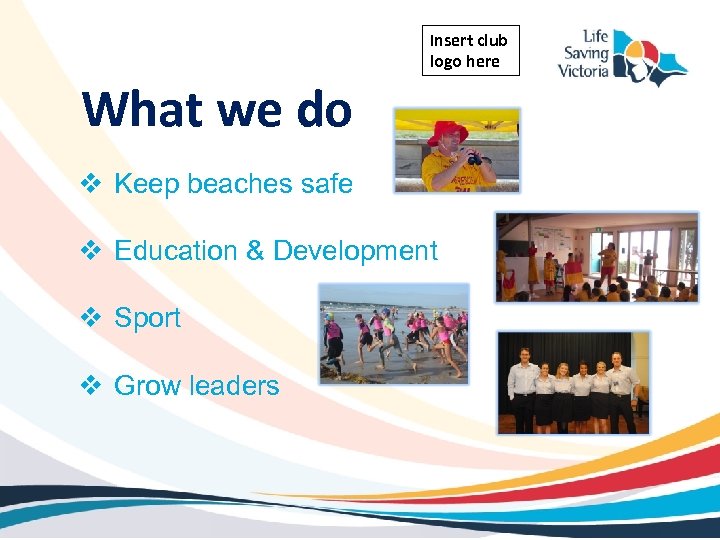 Insert club logo here

Life Saving Victoria

What we do

❖ Keep beaches safe

❖ Education & Development

❖ Sport

❖ Grow leaders